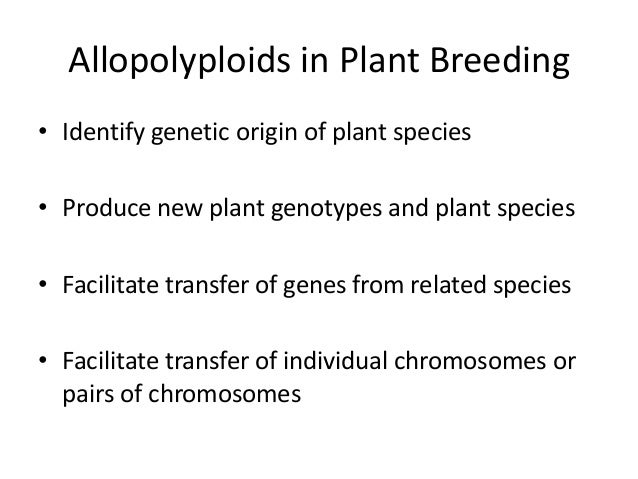 Allopolyploids in Plant Breeding

• Identify genetic origin of plant species

• Produce new plant genotypes and plant species

• Facilitate transfer of genes from related species

• Facilitate transfer of individual chromosomes or pairs of chromosomes